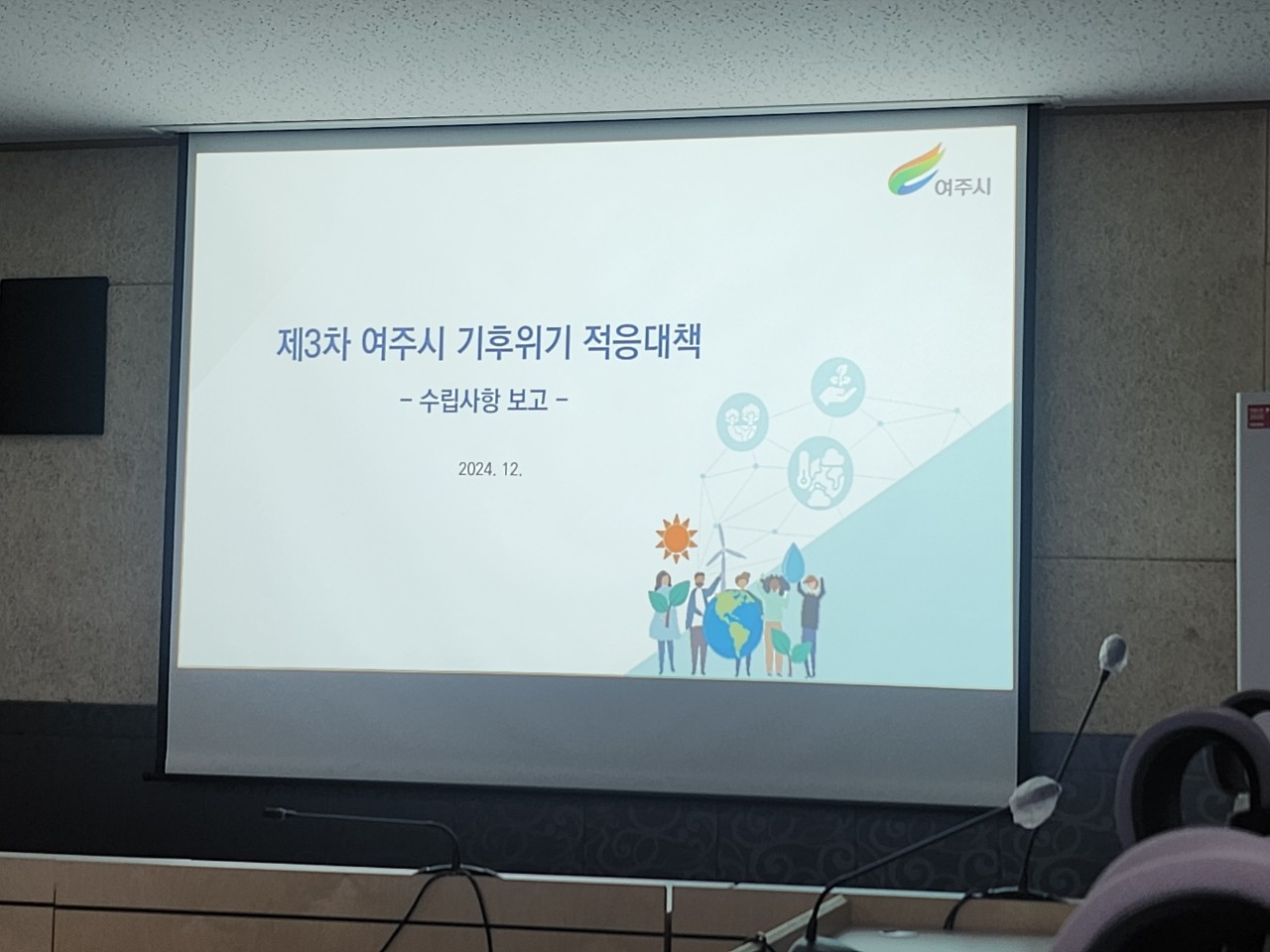 여주시

제3차 여주시 기후위기 적응대책

- 수립사항 보고 -

2024. 12.